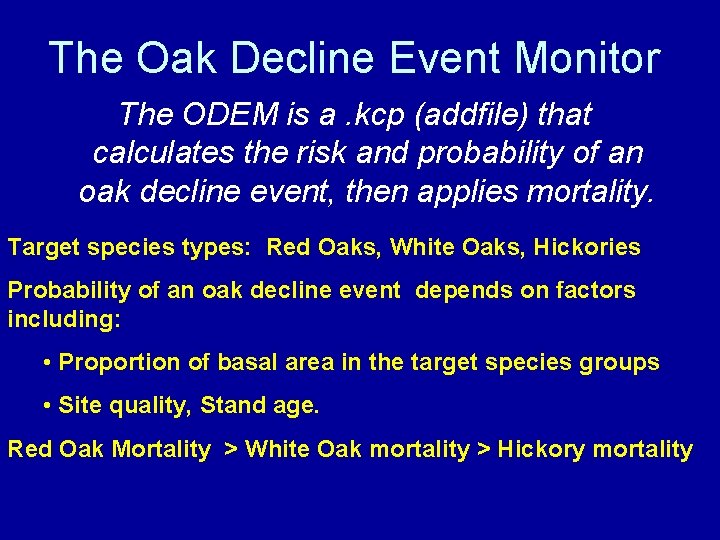 The Oak Decline Event Monitor

The ODEM is a .kcp (addfile) that calculates the risk and probability of an oak decline event, then applies mortality.

Target species types: Red Oaks, White Oaks, Hickories

Probability of an oak decline event depends on factors including:

• Proportion of basal area in the target species groups

• Site quality, Stand age.

Red Oak Mortality > White Oak mortality > Hickory mortality